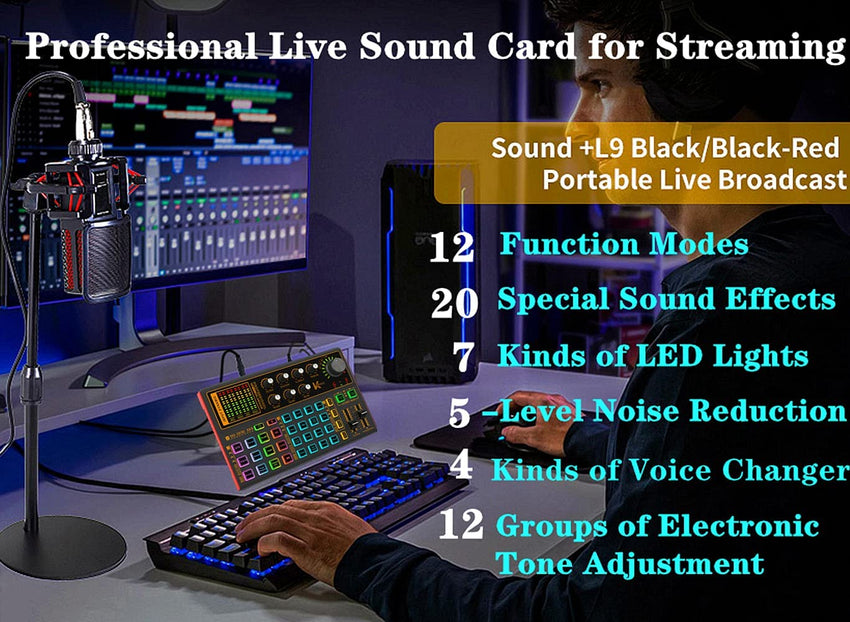 Professional Live Sound Card for Streaming

Sound +L9 Black/Black-Red
Portable Live Broadcast

12 Function Modes

20 Special Sound Effects

7 Kinds of LED Lights

5 –Level Noise Reduction

4 Kinds of Voice Changer

12 Groups of Electronic Tone Adjustment